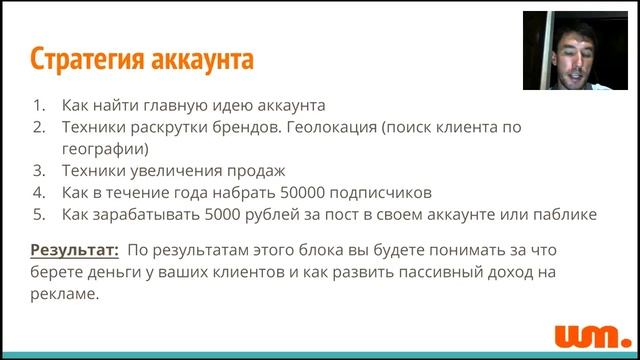 Стратегия аккаунта

1. Как найти главную идею аккаунта
2. Техники раскрутки брендов. Геолокация (поиск клиента по географии)
3. Техники увеличения продаж
4. Как в течение года набрать 50000 подписчиков
5. Как зарабатывать 5000 рублей за пост в своем аккаунте или паблике

Результат: По результатам этого блока вы будете понимать за что берете деньги у ваших клиентов и как развить пассивный доход на рекламе.

um.